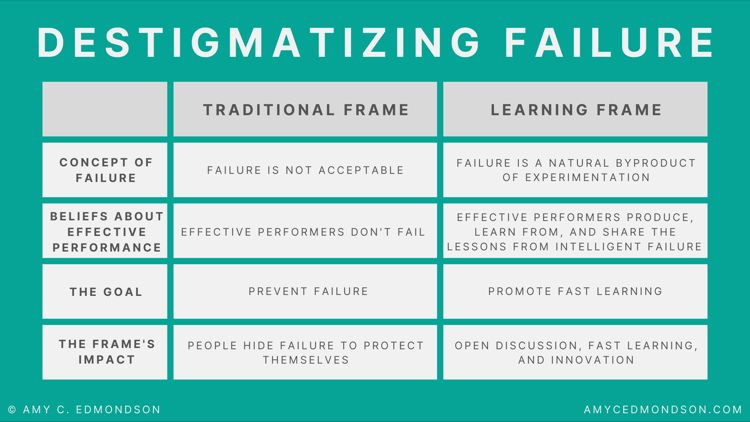 DESTIGMATIZING FAILURE

| | TRADITIONAL FRAME | LEARNING FRAME |
|---|---|---|
| CONCEPT OF FAILURE | FAILURE IS NOT ACCEPTABLE | FAILURE IS A NATURAL BYPRODUCT OF EXPERIMENTATION |
| BELIEFS ABOUT EFFECTIVE PERFORMANCE | EFFECTIVE PERFORMERS DON'T FAIL | EFFECTIVE PERFORMERS PRODUCE, LEARN FROM, AND SHARE THE LESSONS FROM INTELLIGENT FAILURE |
| THE GOAL | PREVENT FAILURE | PROMOTE FAST LEARNING |
| THE FRAME'S IMPACT | PEOPLE HIDE FAILURE TO PROTECT THEMSELVES | OPEN DISCUSSION, FAST LEARNING, AND INNOVATION |

© AMY C. EDMONDSON

AMYCEDMONDSON.COM